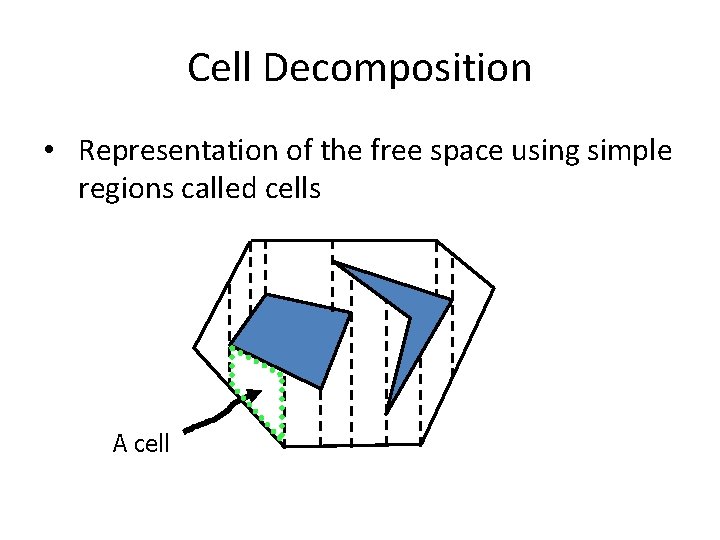 Cell Decomposition

• Representation of the free space using simple regions called cells

A cell